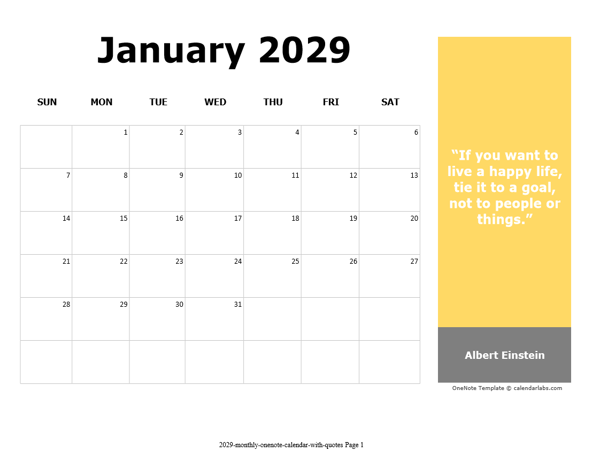 January 2029

| SUN | MON | TUE | WED | THU | FRI | SAT |
|---|---|---|---|---|---|---|
| | 1 | 2 | 3 | 4 | 5 | 6 |
| 7 | 8 | 9 | 10 | 11 | 12 | 13 |
| 14 | 15 | 16 | 17 | 18 | 19 | 20 |
| 21 | 22 | 23 | 24 | 25 | 26 | 27 |
| 28 | 29 | 30 | 31 | | | |
| | | | | | | |

“If you want to live a happy life, tie it to a goal, not to people or things.”

Albert Einstein

OneNote Template © calendarlabs.com

2029-monthly-onenote-calendar-with-quotes Page 1